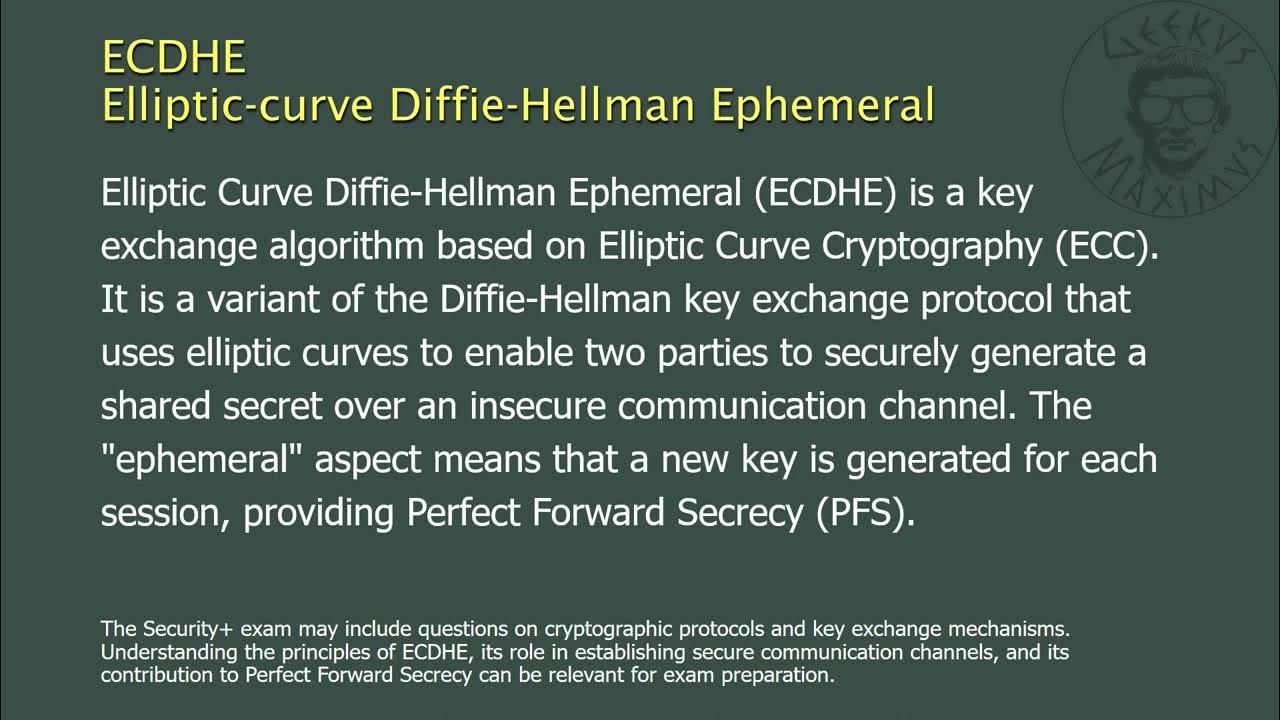 ECDHE
Elliptic-curve Diffie-Hellman Ephemeral

GEEKVS MAXIMVS

Elliptic Curve Diffie-Hellman Ephemeral (ECDHE) is a key exchange algorithm based on Elliptic Curve Cryptography (ECC). It is a variant of the Diffie-Hellman key exchange protocol that uses elliptic curves to enable two parties to securely generate a shared secret over an insecure communication channel. The "ephemeral" aspect means that a new key is generated for each session, providing Perfect Forward Secrecy (PFS).

The Security+ exam may include questions on cryptographic protocols and key exchange mechanisms. Understanding the principles of ECDHE, its role in establishing secure communication channels, and its contribution to Perfect Forward Secrecy can be relevant for exam preparation.